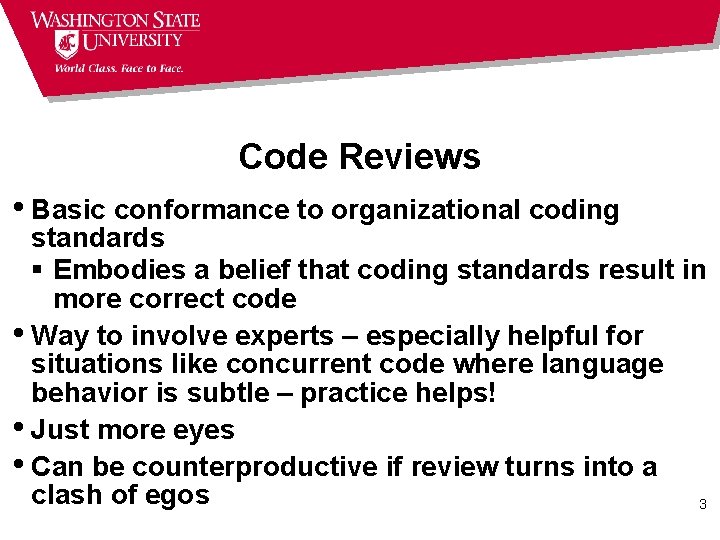 WASHINGTON STATE UNIVERSITY
World Class. Face to Face.

Code Reviews

• Basic conformance to organizational coding standards
▪ Embodies a belief that coding standards result in more correct code
• Way to involve experts – especially helpful for situations like concurrent code where language behavior is subtle – practice helps!
• Just more eyes
• Can be counterproductive if review turns into a clash of egos

3